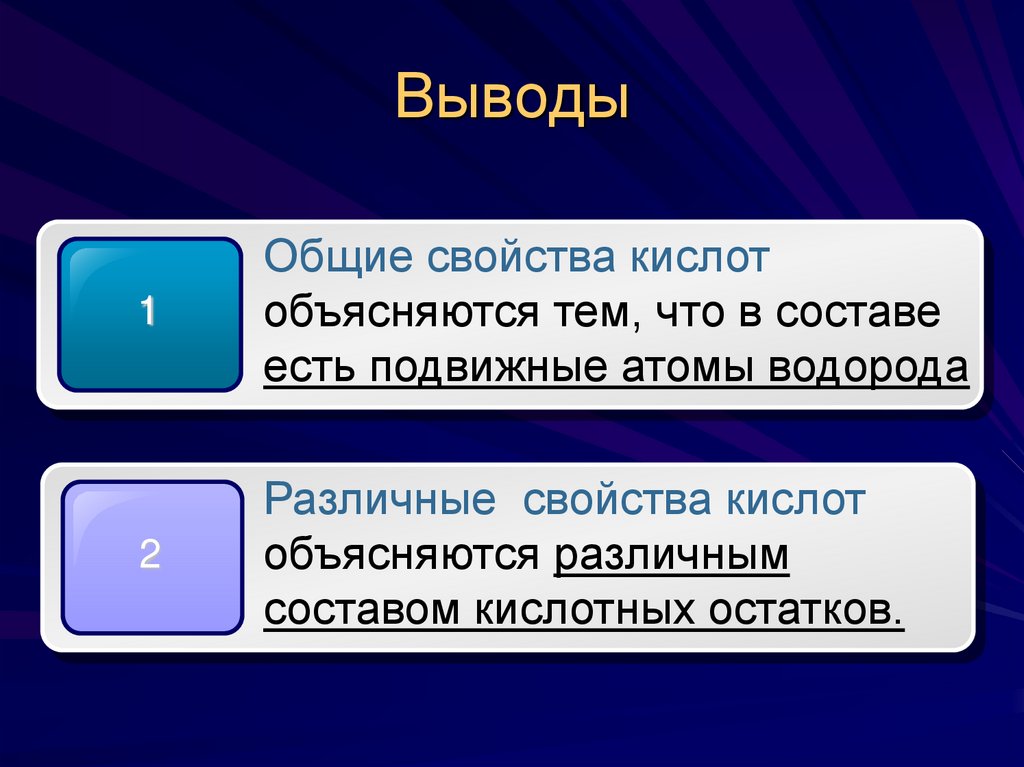 Выводы

1

Общие свойства кислот объясняются тем, что в составе есть подвижные атомы водорода

2

Различные  свойства кислот объясняются различным составом кислотных остатков.